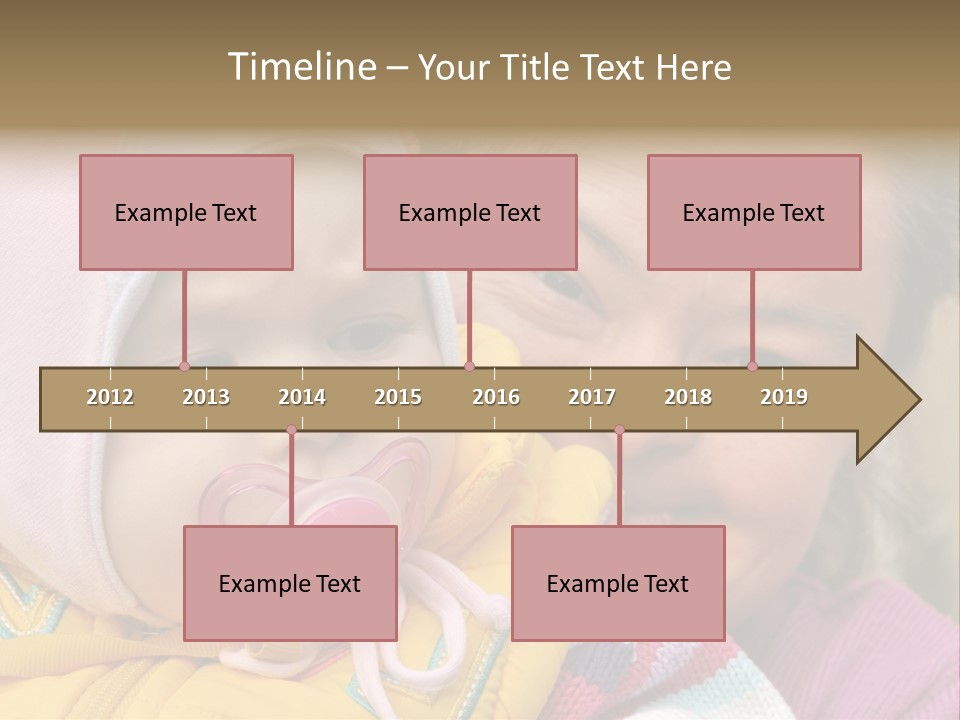 Timeline – Your Title Text Here

Example Text

Example Text

Example Text

2012 2013 2014 2015 2016 2017 2018 2019

Example Text

Example Text